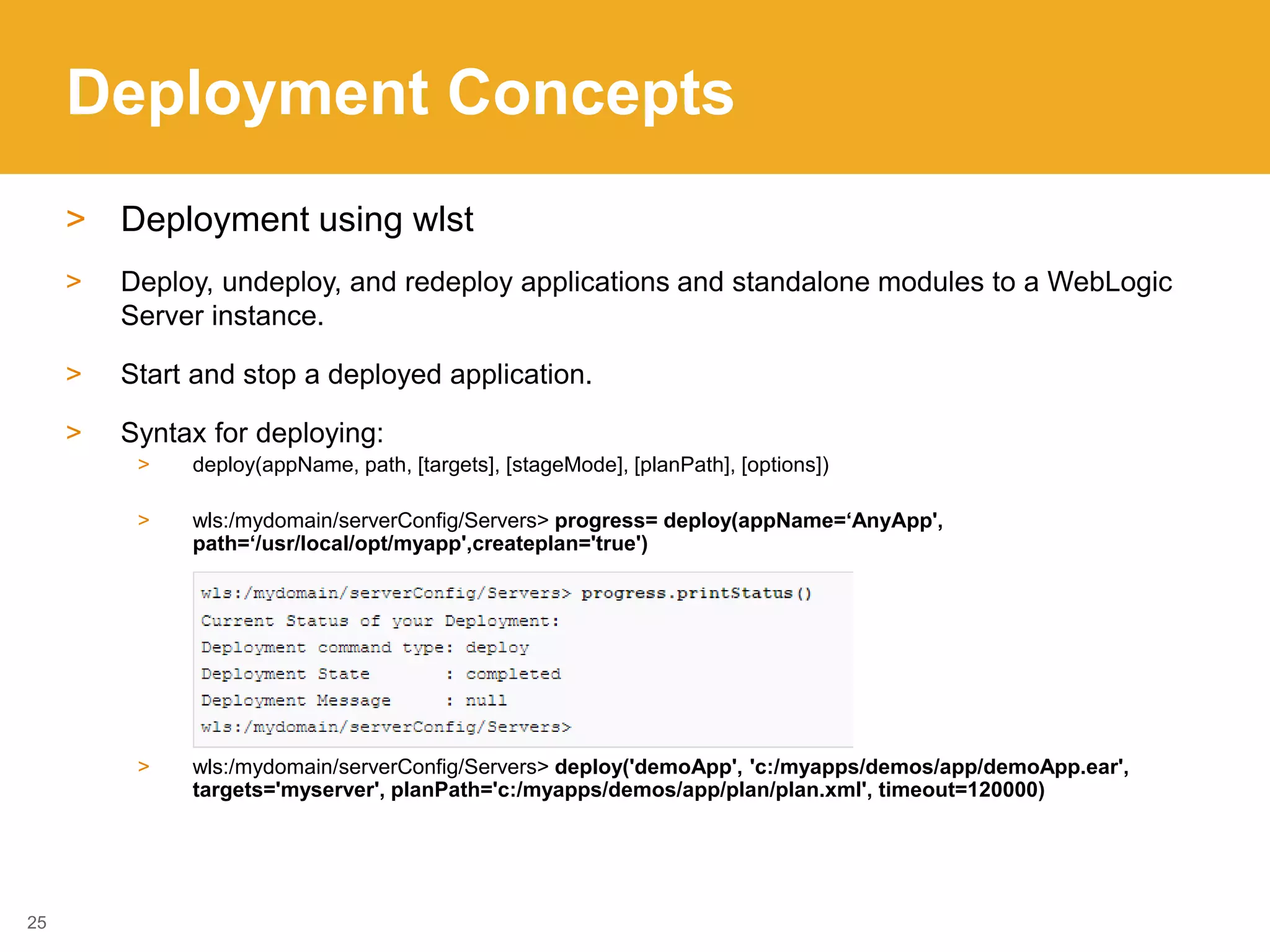 Deployment Concepts

> Deployment using wlst

> Deploy, undeploy, and redeploy applications and standalone modules to a WebLogic Server instance.

> Start and stop a deployed application.

> Syntax for deploying:

> deploy(appName, path, [targets], [stageMode], [planPath], [options])

> wls:/mydomain/serverConfig/Servers> progress= deploy(appName=‘AnyApp', path=‘/usr/local/opt/myapp',createplan='true')

wls:/mydomain/serverConfig/Servers> progress.printStatus()
Current Status of your Deployment:
Deployment command type: deploy
Deployment State : completed
Deployment Message : null
wls:/mydomain/serverConfig/Servers>

> wls:/mydomain/serverConfig/Servers> deploy('demoApp', 'c:/myapps/demos/app/demoApp.ear', targets='myserver', planPath='c:/myapps/demos/app/plan/plan.xml', timeout=120000)

25